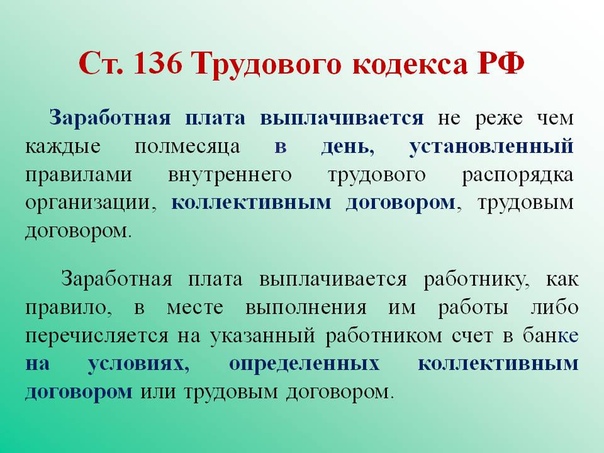 Ст. 136 Трудового кодекса РФ

Заработная плата выплачивается не реже чем каждые полмесяца в день, установленный правилами внутреннего трудового распорядка организации, коллективным договором, трудовым договором.

Заработная плата выплачивается работнику, как правило, в месте выполнения им работы либо перечисляется на указанный работником счет в банке на условиях, определенных коллективным договором или трудовым договором.